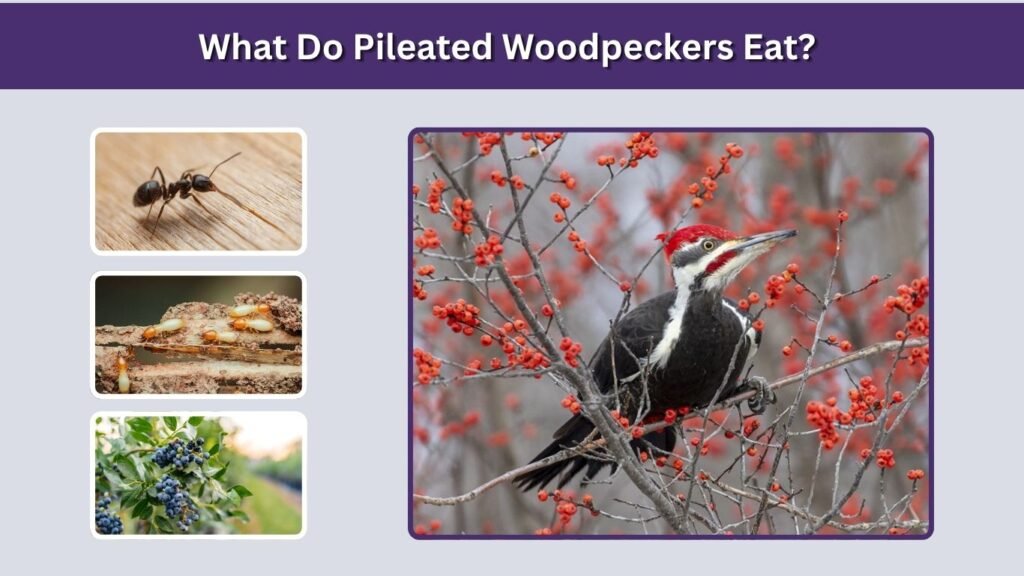 What Do Pileated Woodpeckers Eat?